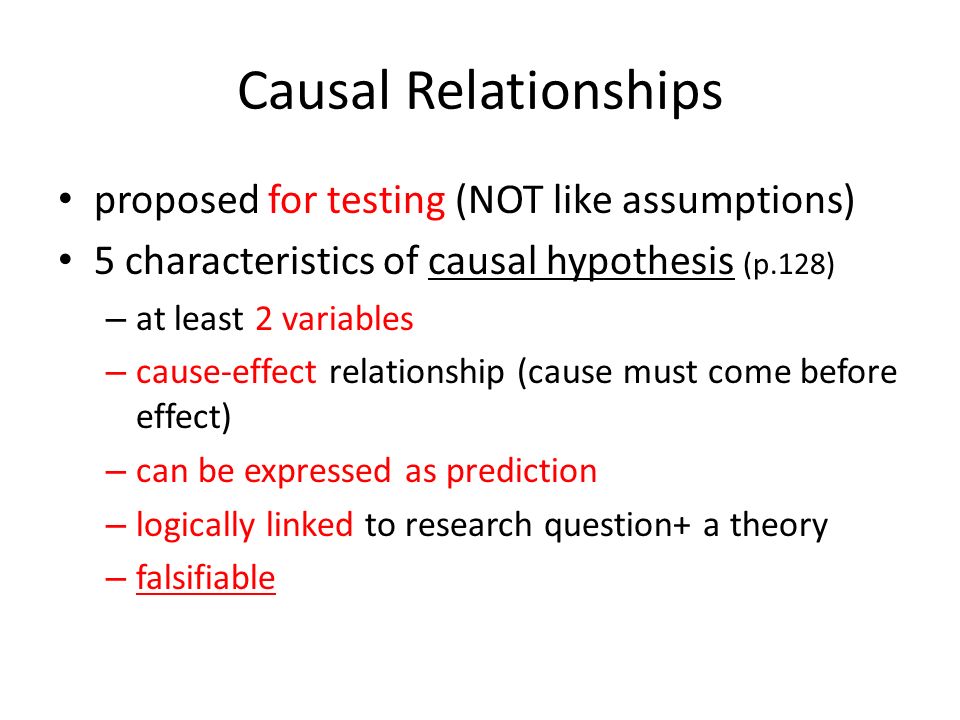 Causal Relationships

• proposed for testing (NOT like assumptions)
• 5 characteristics of causal hypothesis (p.128)
– at least 2 variables
– cause-effect relationship (cause must come before effect)
– can be expressed as prediction
– logically linked to research question+ a theory
– falsifiable